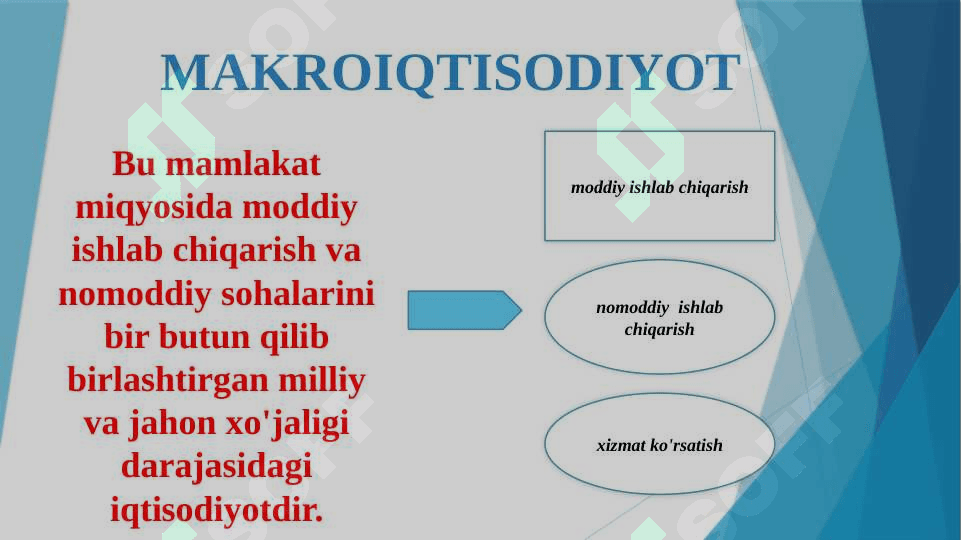 MAKROIQTISODIYOT

Bu mamlakat miqyosida moddiy ishlab chiqarish va nomoddiy sohalarini bir butun qilib birlashtirgan milliy va jahon xo'jaligi darajasidagi iqtisodiyotdir.

moddiy ishlab chiqarish

nomoddiy ishlab chiqarish

xizmat ko'rsatish